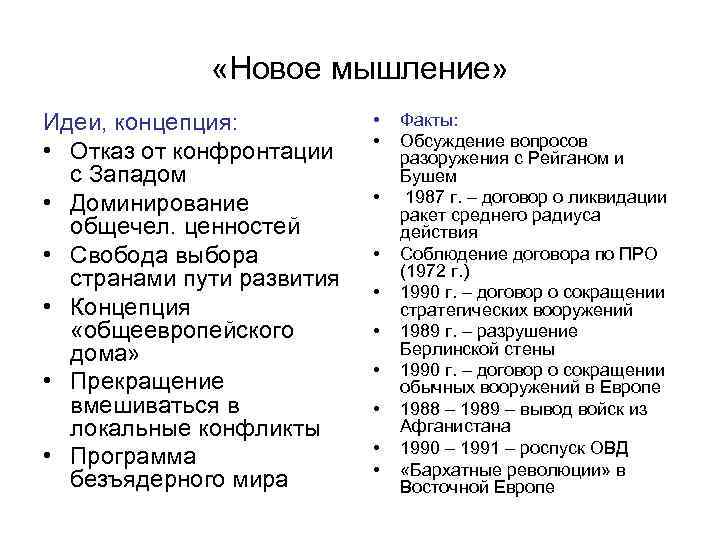 «Новое мышление»

Идеи, концепция:
• Отказ от конфронтации с Западом
• Доминирование общечел. ценностей
• Свобода выбора странами пути развития
• Концепция «общеевропейского дома»
• Прекращение вмешиваться в локальные конфликты
• Программа безъядерного мира

• Факты:
• Обсуждение вопросов разоружения с Рейганом и Бушем
• 1987 г. – договор о ликвидации ракет среднего радиуса действия
• Соблюдение договора по ПРО (1972 г.)
• 1990 г. – договор о сокращении стратегических вооружений
• 1989 г. – разрушение Берлинской стены
• 1990 г. – договор о сокращении обычных вооружений в Европе
• 1988 – 1989 – вывод войск из Афганистана
• 1990 – 1991 – роспуск ОВД
• «Бархатные революции» в Восточной Европе